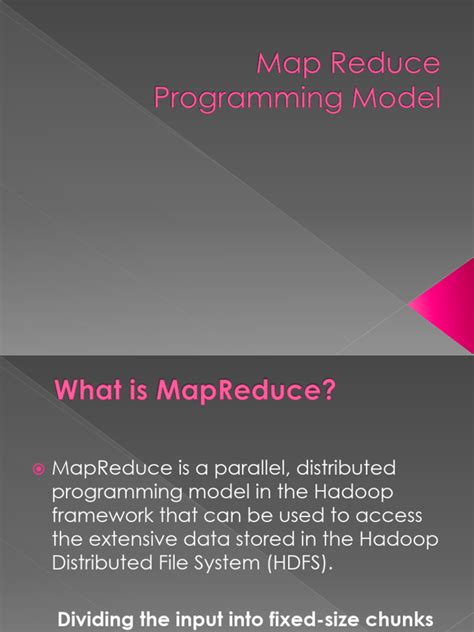 Map Reduce
Programming Model

What is MapReduce?

MapReduce is a parallel, distributed programming model in the Hadoop framework that can be used to access the extensive data stored in the Hadoop Distributed File System (HDFS).

Dividing the input into fixed-size chunks